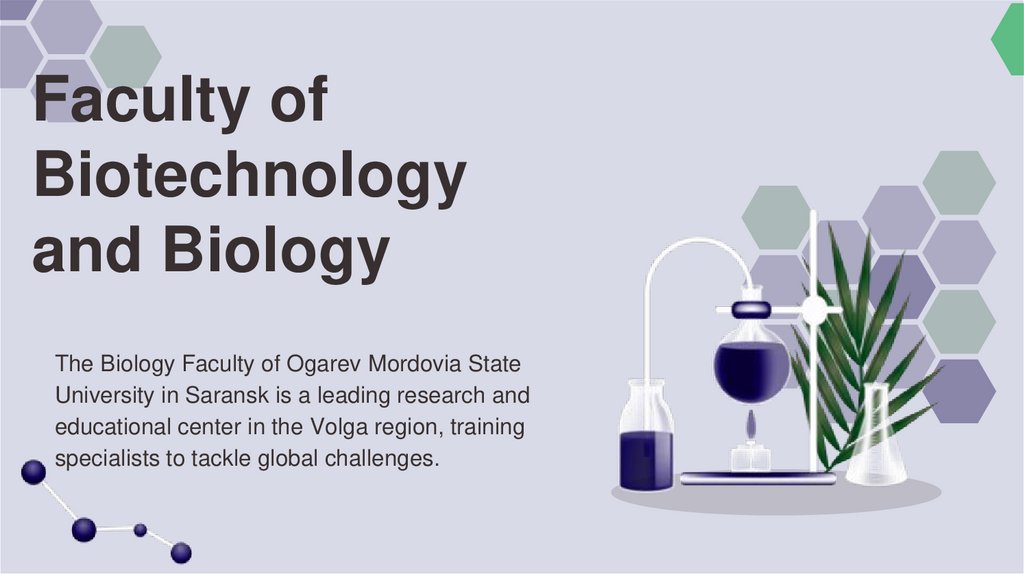 Faculty of Biotechnology and Biology

The Biology Faculty of Ogarev Mordovia State University in Saransk is a leading research and educational center in the Volga region, training specialists to tackle global challenges.